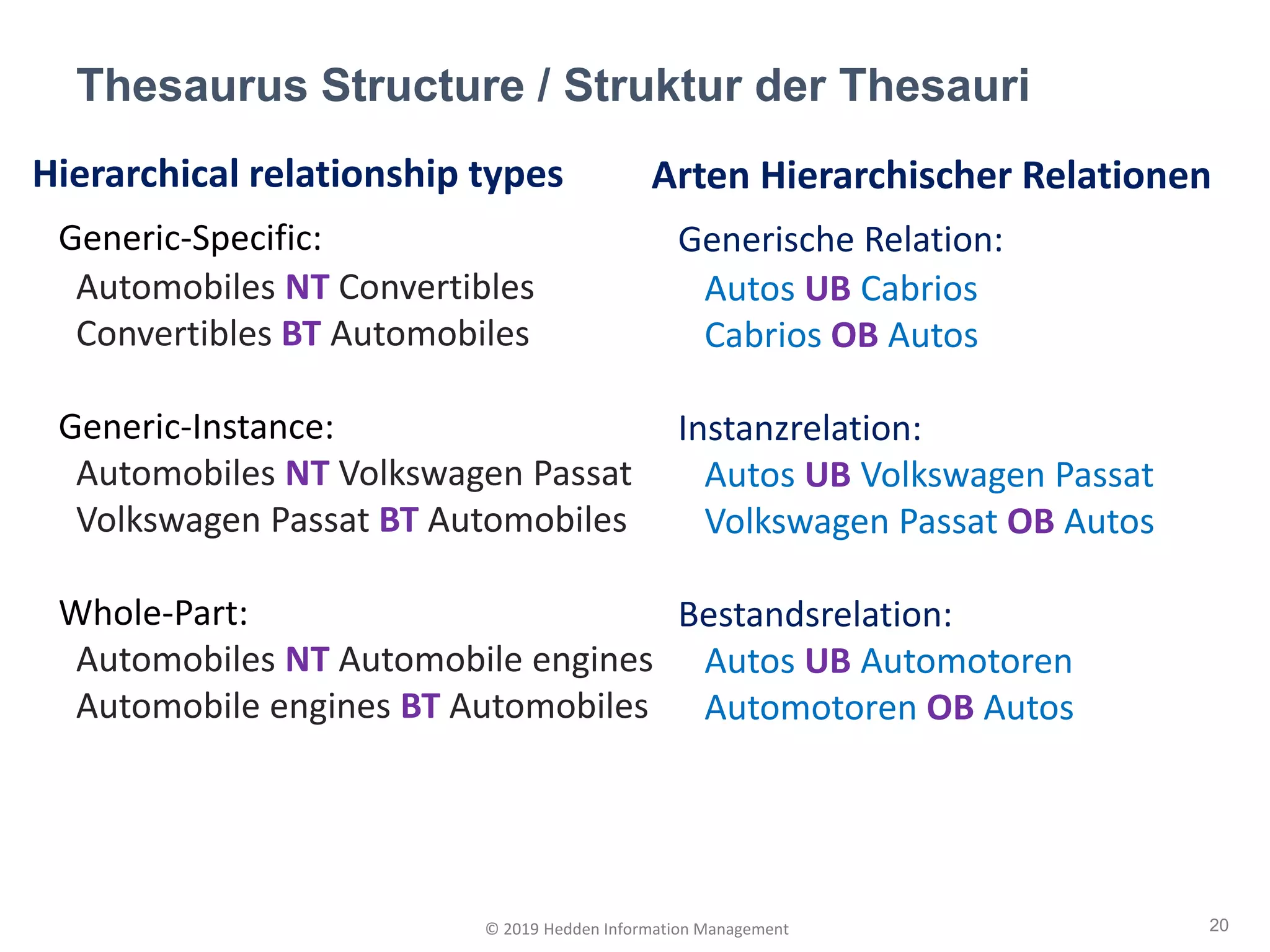 Thesaurus Structure / Struktur der Thesauri

Hierarchical relationship types

Generic-Specific:
Automobiles NT Convertibles
Convertibles BT Automobiles

Generic-Instance:
Automobiles NT Volkswagen Passat
Volkswagen Passat BT Automobiles

Whole-Part:
Automobiles NT Automobile engines
Automobile engines BT Automobiles

Arten Hierarchischer Relationen

Generische Relation:
Autos UB Cabrios
Cabrios OB Autos

Instanzrelation:
Autos UB Volkswagen Passat
Volkswagen Passat OB Autos

Bestandsrelation:
Autos UB Automotoren
Automotoren OB Autos

© 2019 Hedden Information Management

20